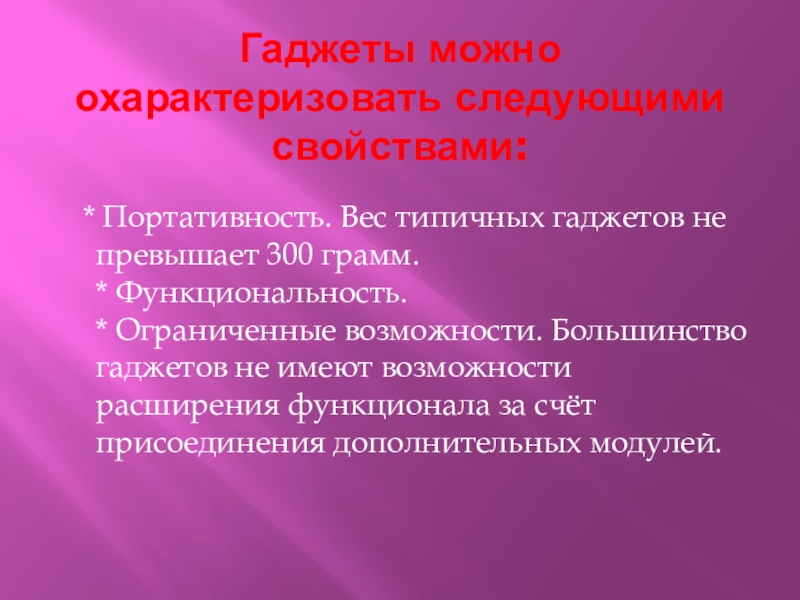 Гаджеты можно охарактеризовать следующими свойствами:

* Портативность. Вес типичных гаджетов не превышает 300 грамм.
* Функциональность.
* Ограниченные возможности. Большинство гаджетов не имеют возможности расширения функционала за счёт присоединения дополнительных модулей.